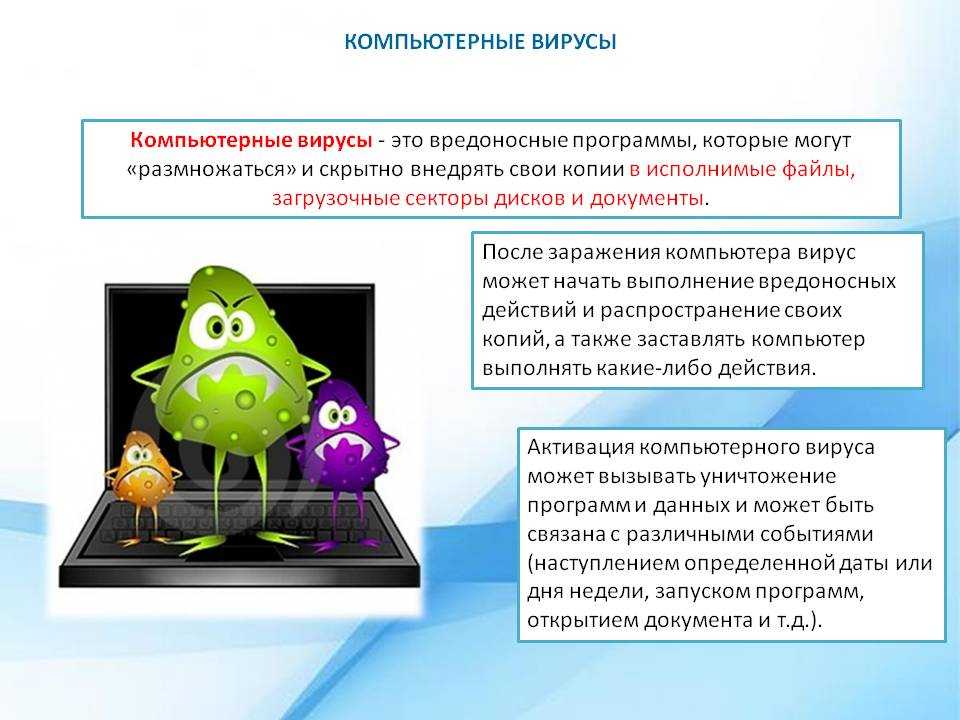 КОМПЬЮТЕРНЫЕ ВИРУСЫ

Компьютерные вирусы - это вредоносные программы, которые могут «размножаться» и скрытно внедрять свои копии в исполнимые файлы, загрузочные секторы дисков и документы.

После заражения компьютера вирус может начать выполнение вредоносных действий и распространение своих копий, а также заставлять компьютер выполнять какие-либо действия.

Активация компьютерного вируса может вызывать уничтожение программ и данных и может быть связана с различными событиями (наступлением определенной даты или дня недели, запуском программ, открытием документа и т.д.).